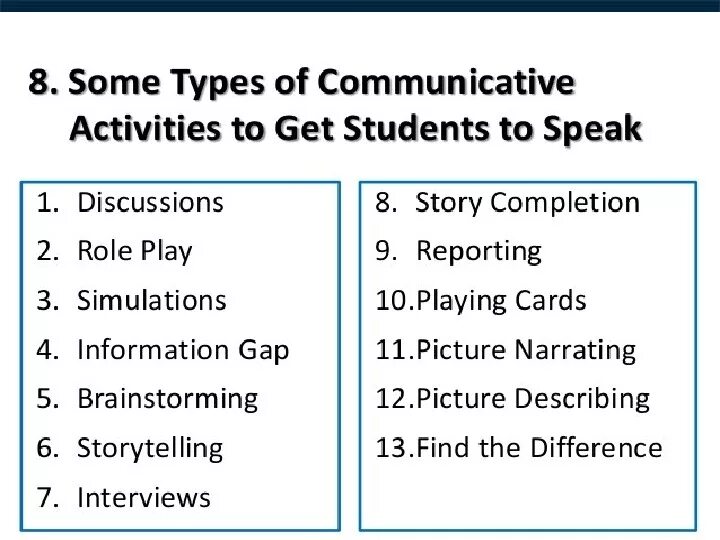 8. Some Types of Communicative Activities to Get Students to Speak

1. Discussions
2. Role Play
3. Simulations
4. Information Gap
5. Brainstorming
6. Storytelling
7. Interviews

8. Story Completion
9. Reporting
10.Playing Cards
11.Picture Narrating
12.Picture Describing
13.Find the Difference